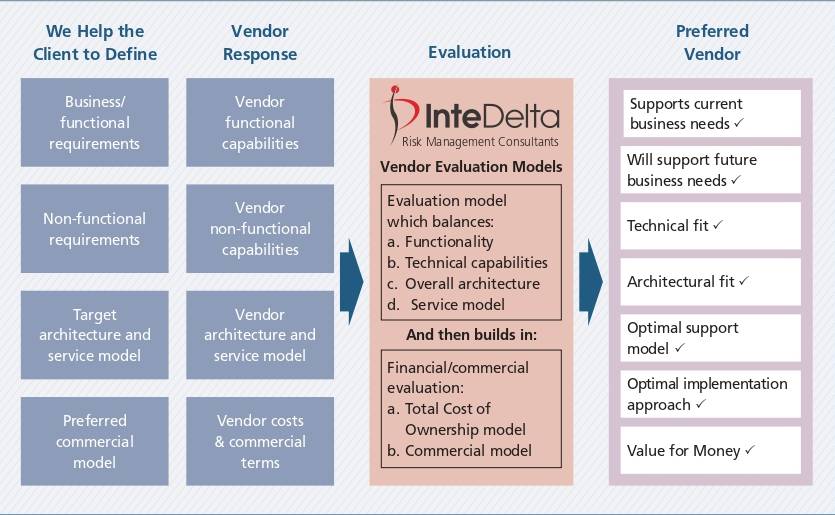 We Help the Client to Define

Business/ functional requirements

Non-functional requirements

Target architecture and service model

Preferred commercial model

Vendor Response

Vendor functional capabilities

Vendor non-functional capabilities

Vendor architecture and service model

Vendor costs & commercial terms

Evaluation

InteDelta
Risk Management Consultants

Vendor Evaluation Models

Evaluation model which balances:
a. Functionality
b. Technical capabilities
c. Overall architecture
d. Service model

And then builds in:

Financial/commercial evaluation:
a. Total Cost of Ownership model
b. Commercial model

Preferred Vendor

Supports current business needs ✓

Will support future business needs ✓

Technical fit ✓

Architectural fit ✓

Optimal support model ✓

Optimal implementation approach ✓

Value for Money ✓